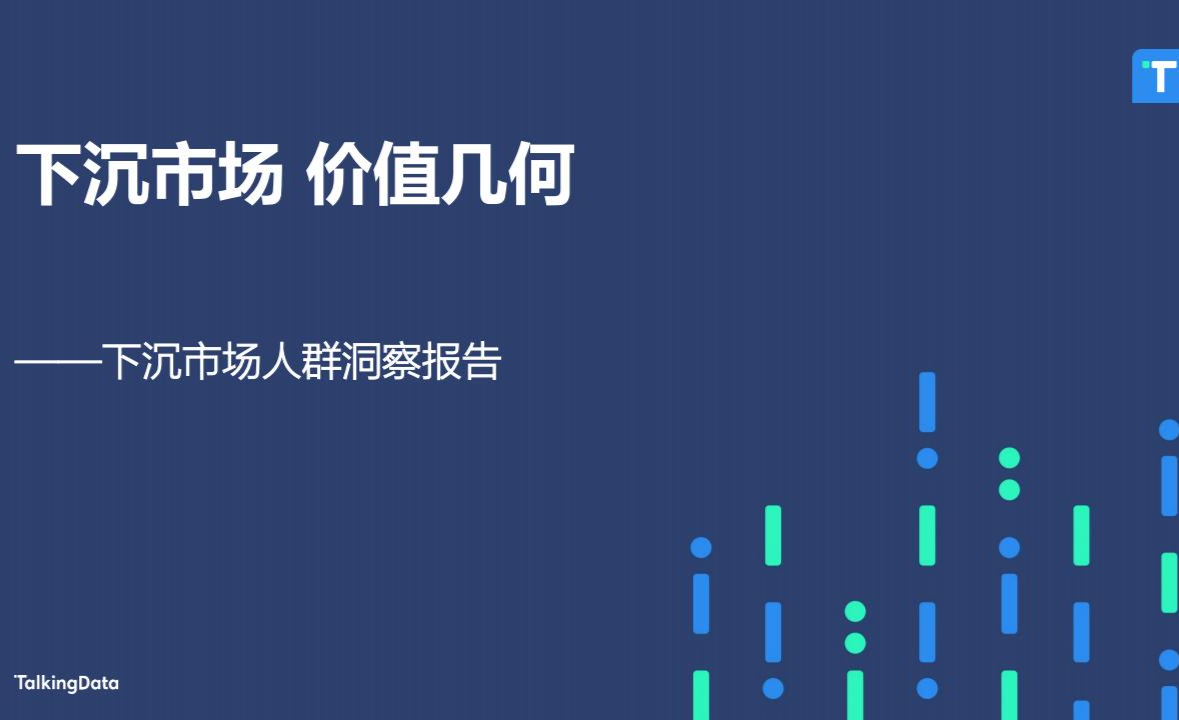 T

下沉市场 价值几何

——下沉市场人群洞察报告

TalkingData